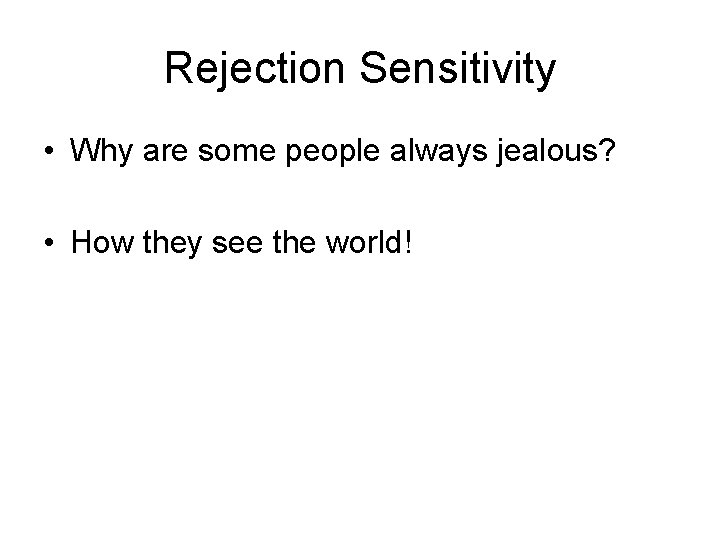 Rejection Sensitivity

• Why are some people always jealous?

• How they see the world!